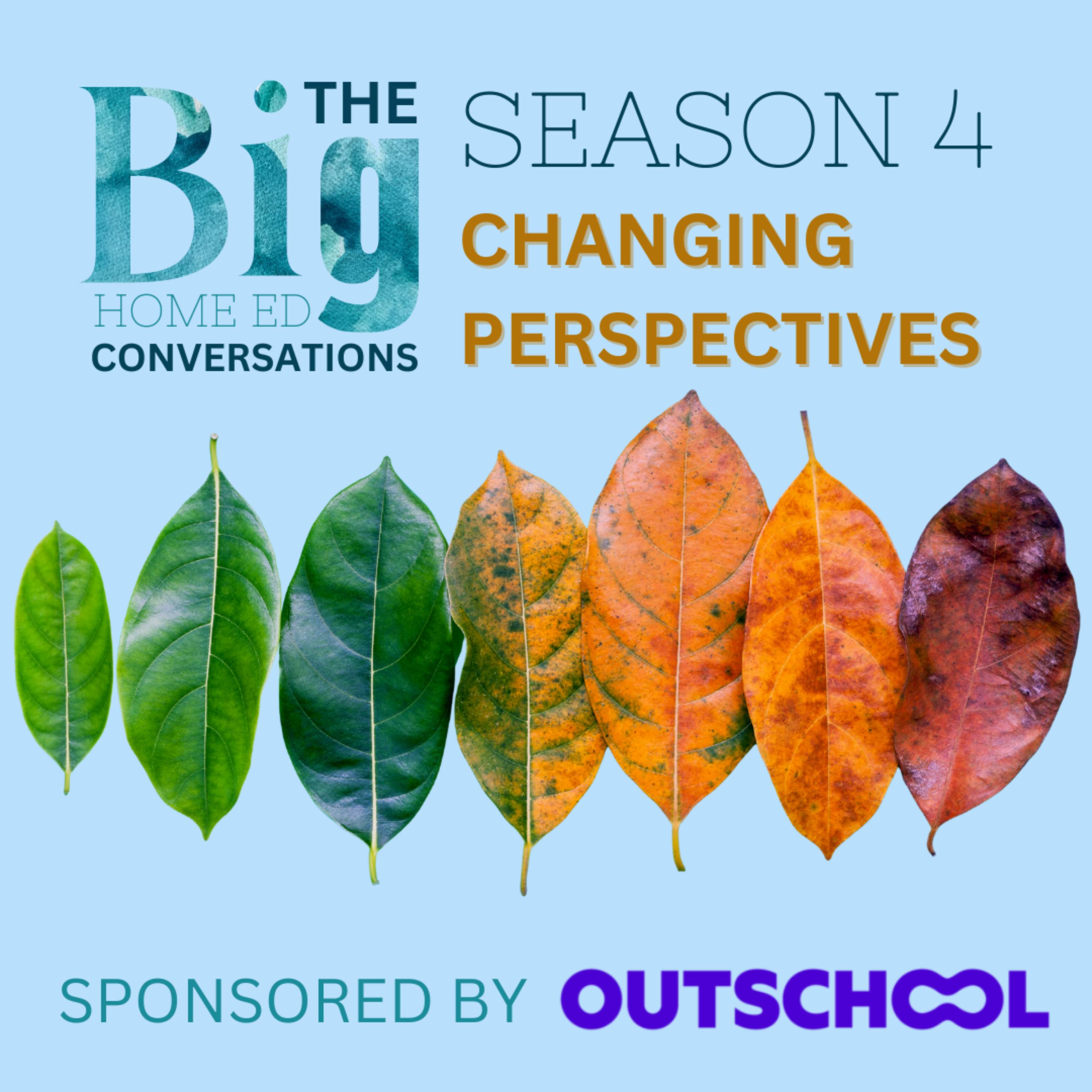 THE Big HOME ED CONVERSATIONS

SEASON 4
CHANGING PERSPECTIVES

SPONSORED BY OUTSCHOOL